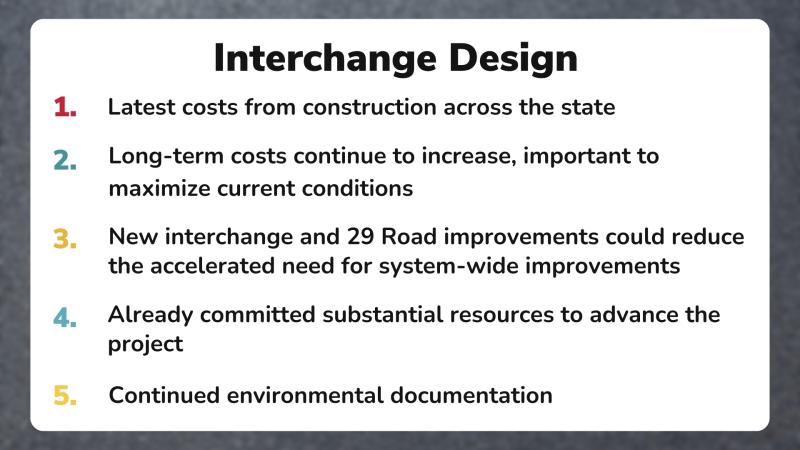 Interchange Design

1. Latest costs from construction across the state

2. Long-term costs continue to increase, important to maximize current conditions

3. New interchange and 29 Road improvements could reduce the accelerated need for system-wide improvements

4. Already committed substantial resources to advance the project

5. Continued environmental documentation